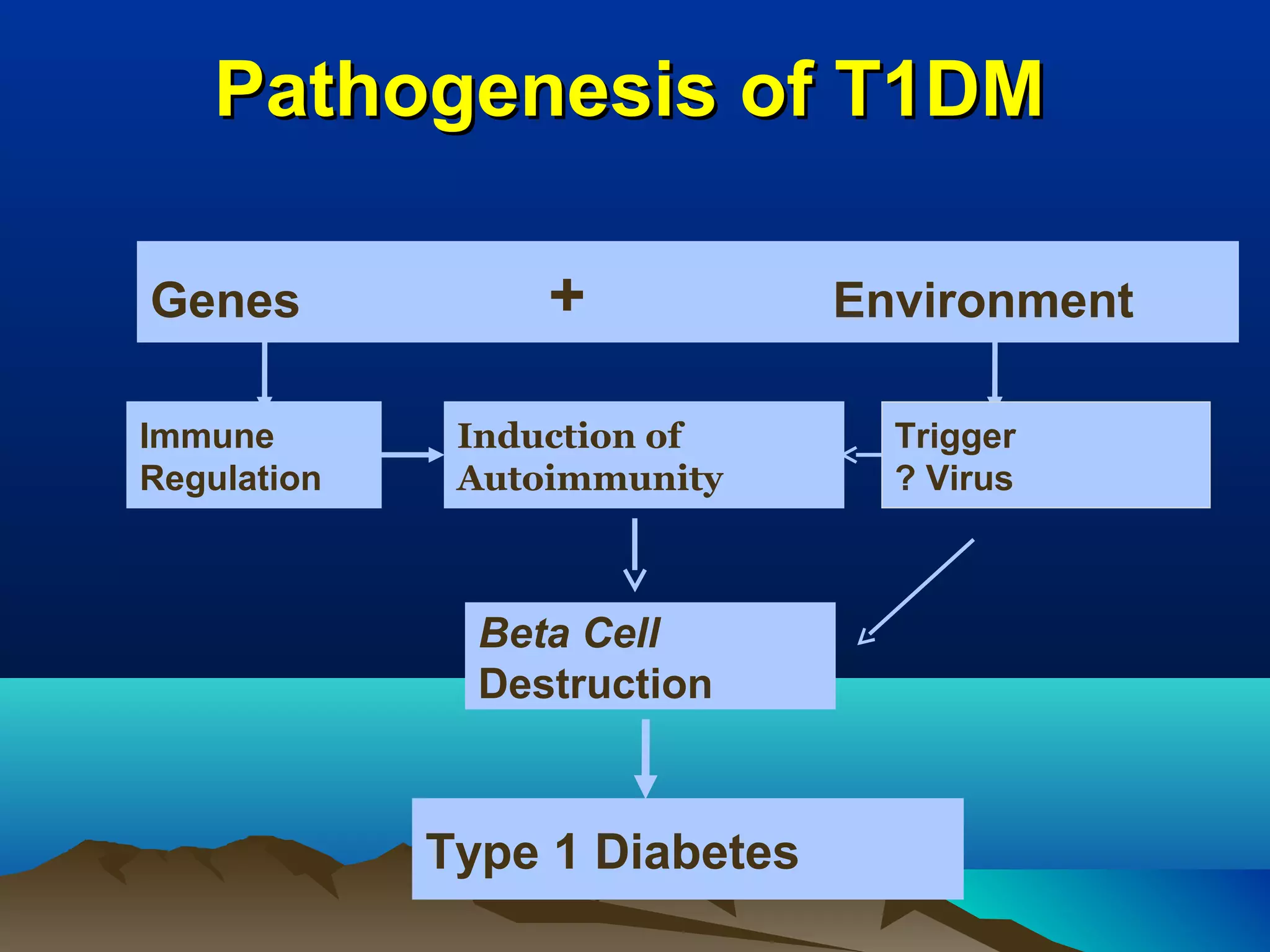 Pathogenesis of T1DM

Genes + Environment

Immune Regulation

Induction of Autoimmunity

Trigger ? Virus

Beta Cell Destruction

Type 1 Diabetes